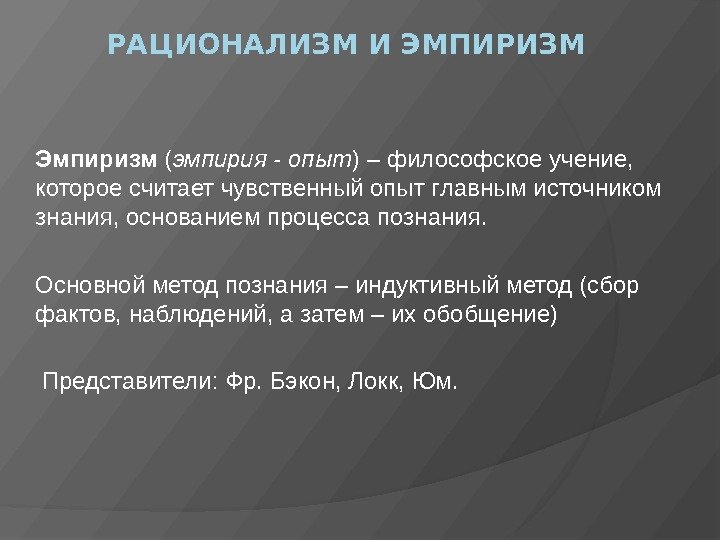 РАЦИОНАЛИЗМ И ЭМПИРИЗМ

Эмпиризм (эмпирия - опыт) – философское учение, которое считает чувственный опыт главным источником знания, основанием процесса познания.

Основной метод познания – индуктивный метод (сбор фактов, наблюдений, а затем – их обобщение)

Представители: Фр. Бэкон, Локк, Юм.